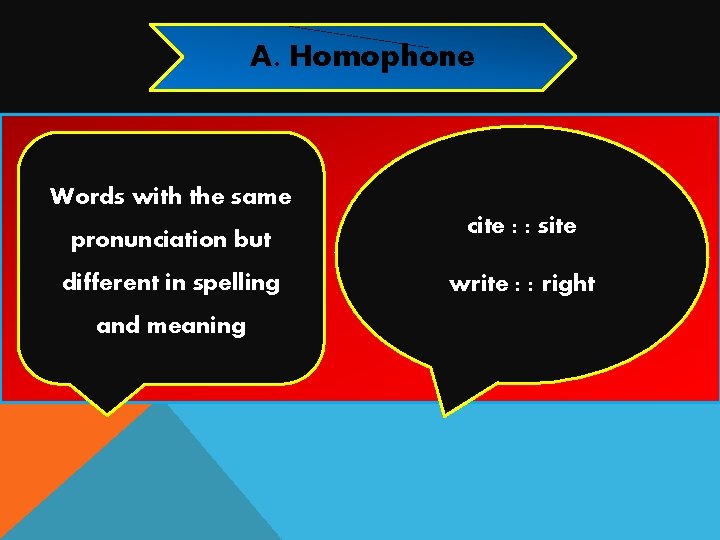 A. Homophone

Words with the same pronunciation but different in spelling and meaning

cite : : site

write : : right